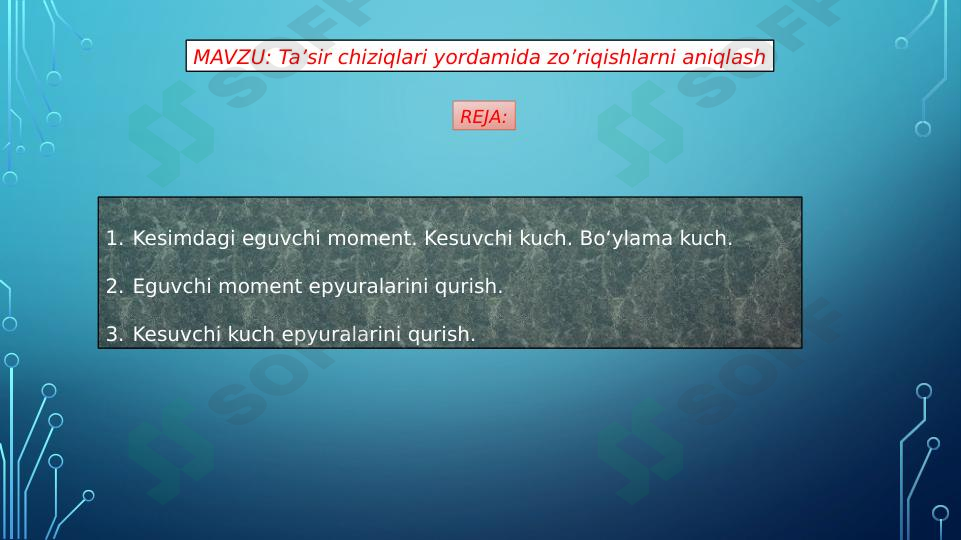 MAVZU: Ta’sir chiziqlari yordamida zo’riqishlarni aniqlash

REJA:

1. Kesimdagi eguvchi moment. Kesuvchi kuch. Bo‘ylama kuch.

2. Eguvchi moment epyuralarini qurish.

3. Kesuvchi kuch epyuralarini qurish.